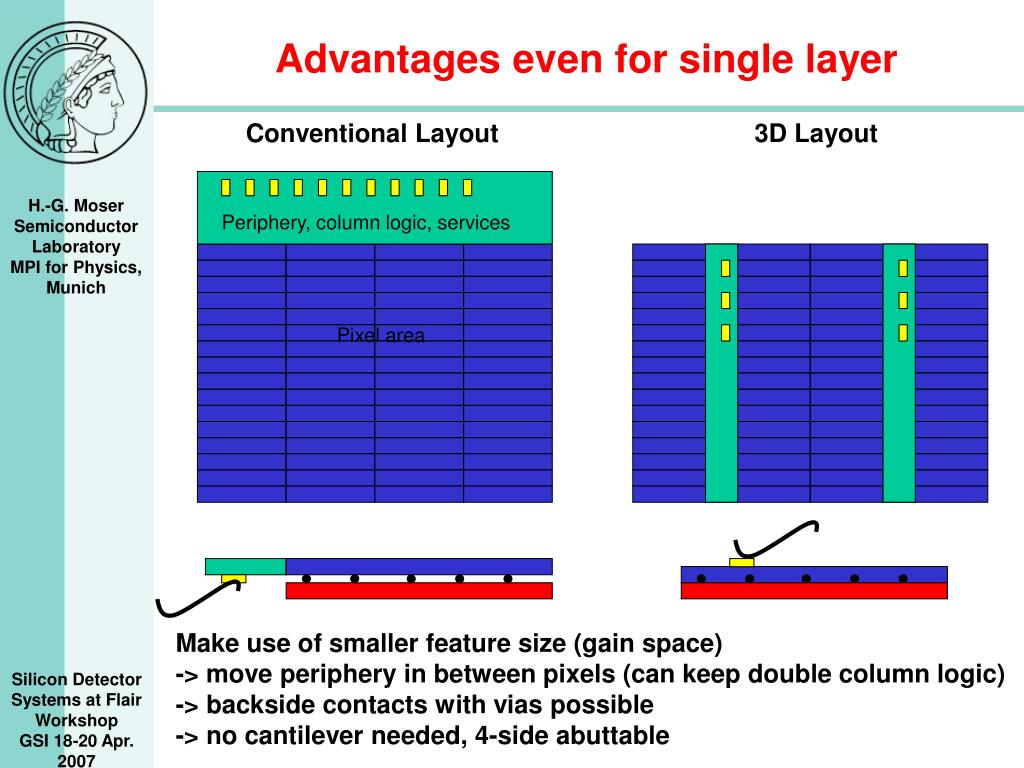 Advantages even for single layer

H.-G. Moser
Semiconductor Laboratory
MPI for Physics, Munich

Conventional Layout

3D Layout

Periphery, column logic, services

Pixel area

Make use of smaller feature size (gain space)
-> move periphery in between pixels (can keep double column logic)
-> backside contacts with vias possible
-> no cantilever needed, 4-side abuttable

Silicon Detector Systems at Flair Workshop
GSI 18-20 Apr. 2007